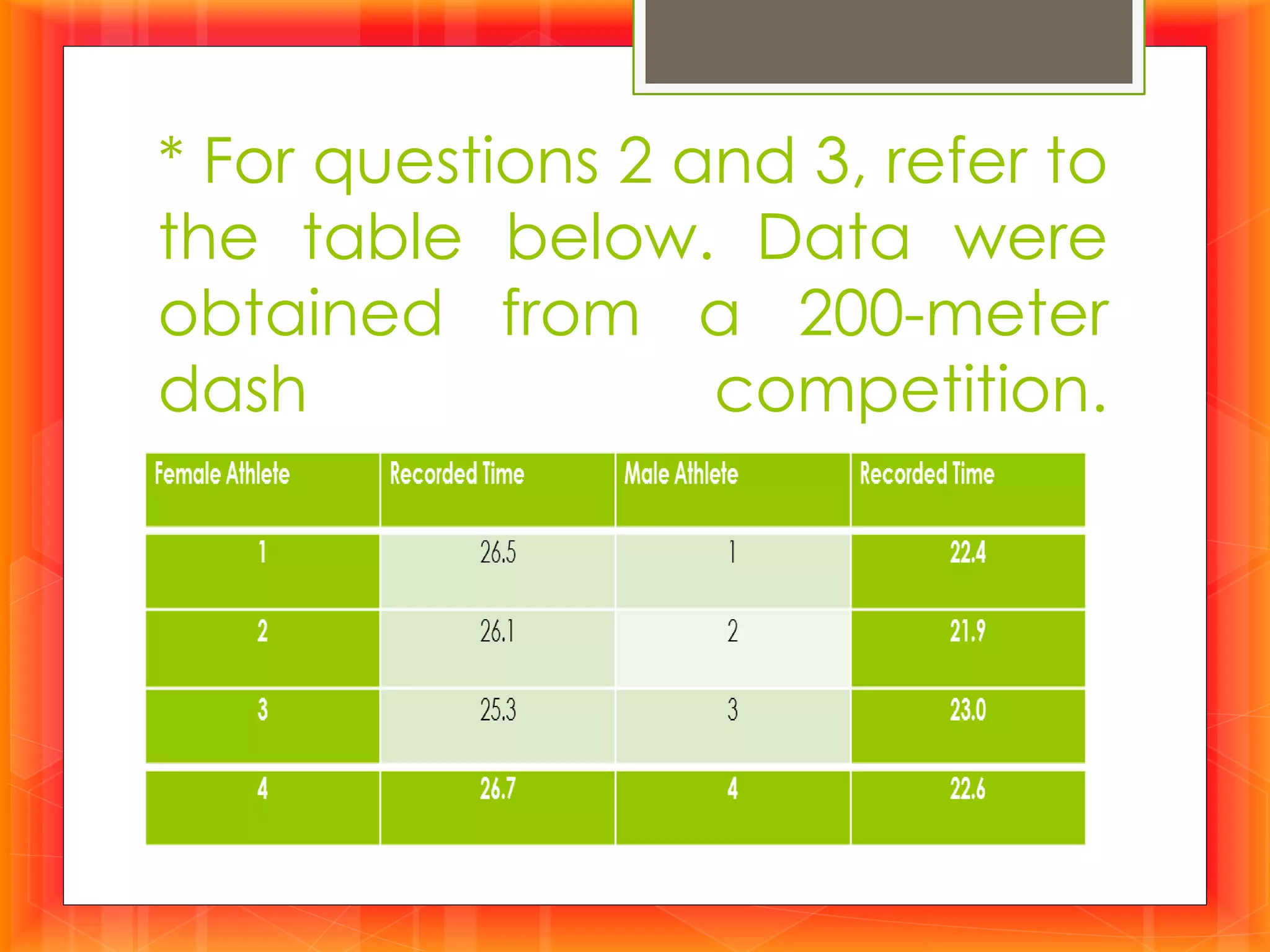 * For questions 2 and 3, refer to the table below. Data were obtained from a 200-meter dash competition.

| Female Athlete | Recorded Time | Male Athlete | Recorded Time |
|---|---|---|---|
| 1 | 26.5 | 1 | 22.4 |
| 2 | 26.1 | 2 | 21.9 |
| 3 | 25.3 | 3 | 23.0 |
| 4 | 26.7 | 4 | 22.6 |